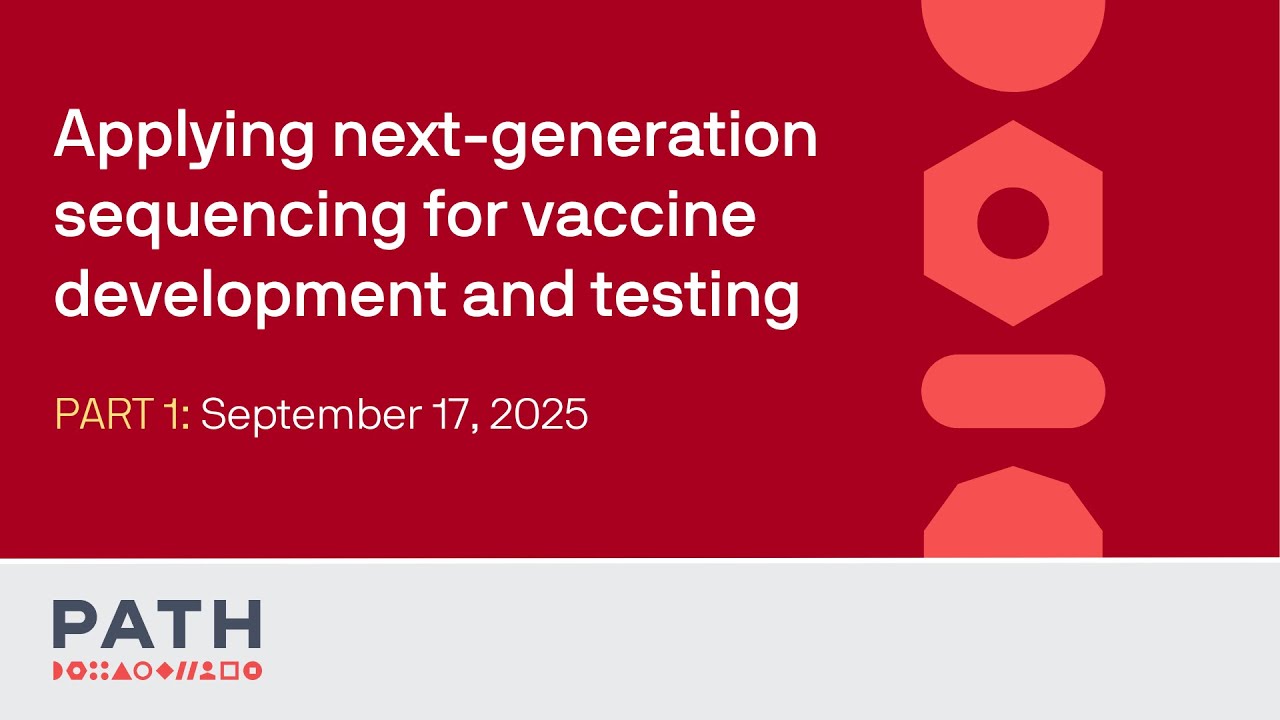 Applying next-generation sequencing for vaccine development and testing

PART 1: September 17, 2025

PATH